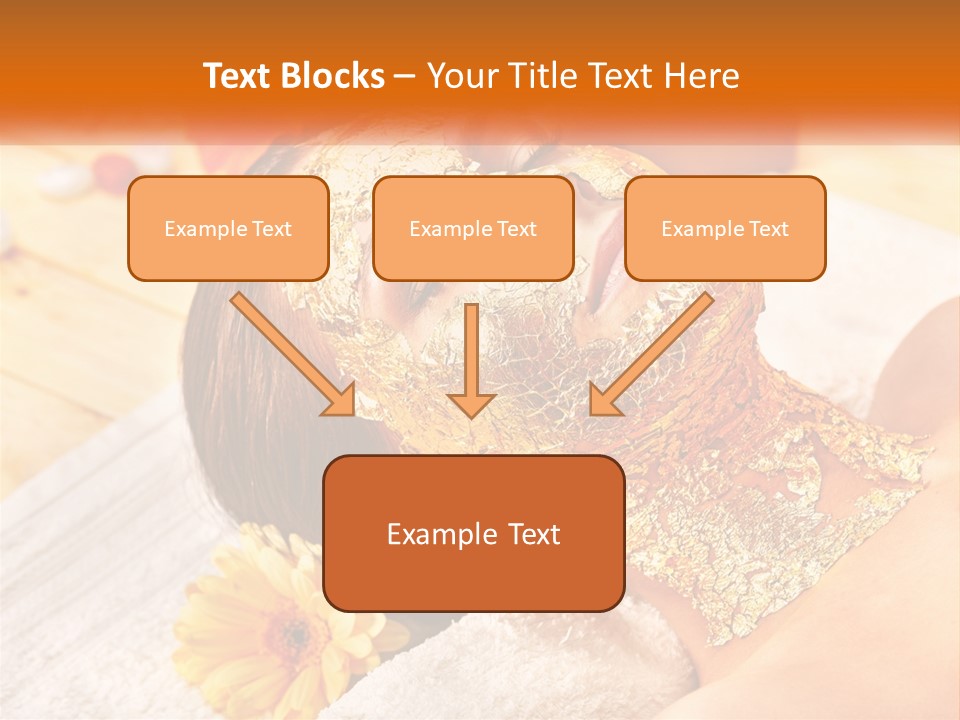 Text Blocks – Your Title Text Here

Example Text

Example Text

Example Text

Example Text